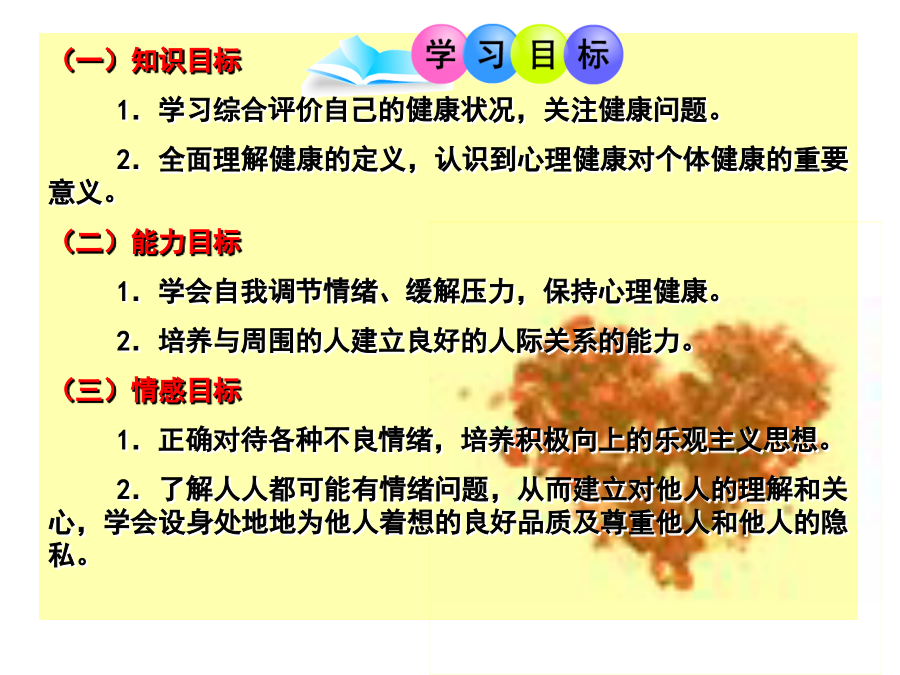 学习目标

（一）知识目标

1．学习综合评价自己的健康状况，关注健康问题。

2．全面理解健康的定义，认识到心理健康对个体健康的重要意义。

（二）能力目标

1．学会自我调节情绪、缓解压力，保持心理健康。

2．培养与周围的人建立良好的人际关系的能力。

（三）情感目标

1．正确对待各种不良情绪，培养积极向上的乐观主义思想。

2．了解人人都可能有情绪问题，从而建立对他人的理解和关心，学会设身处地地为他人着想的良好品质及尊重他人和他人的隐私。